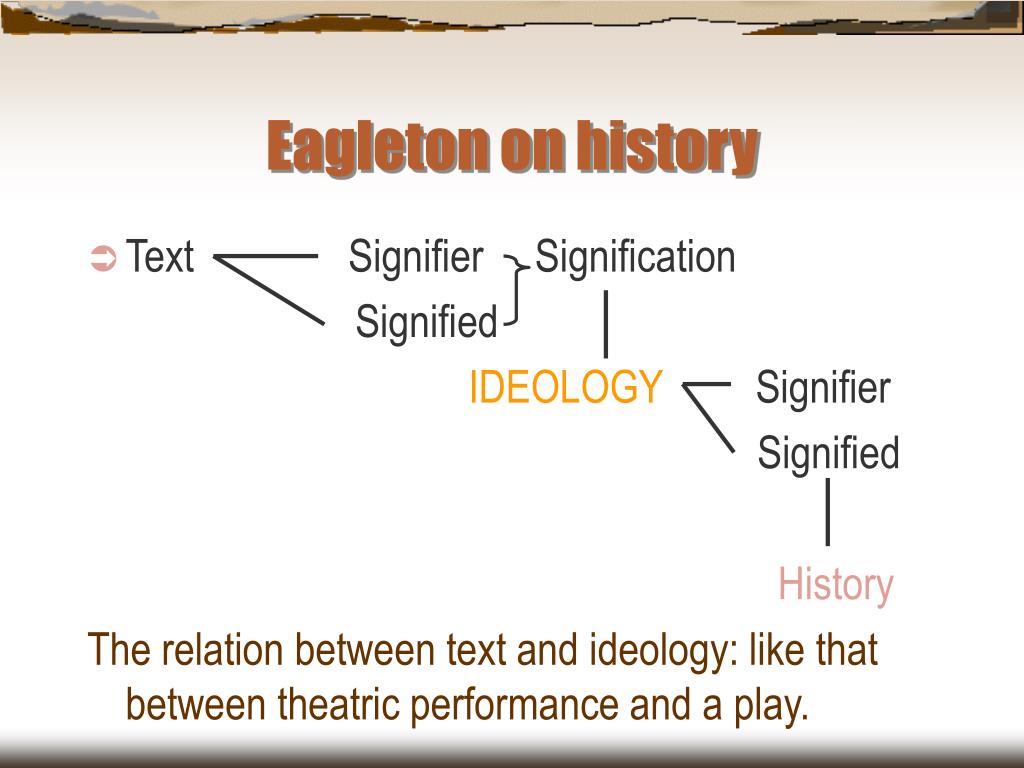 Eagleton on history

Text Signifier Signification
Signified

IDEOLOGY Signifier
Signified

History

The relation between text and ideology: like that between theatric performance and a play.